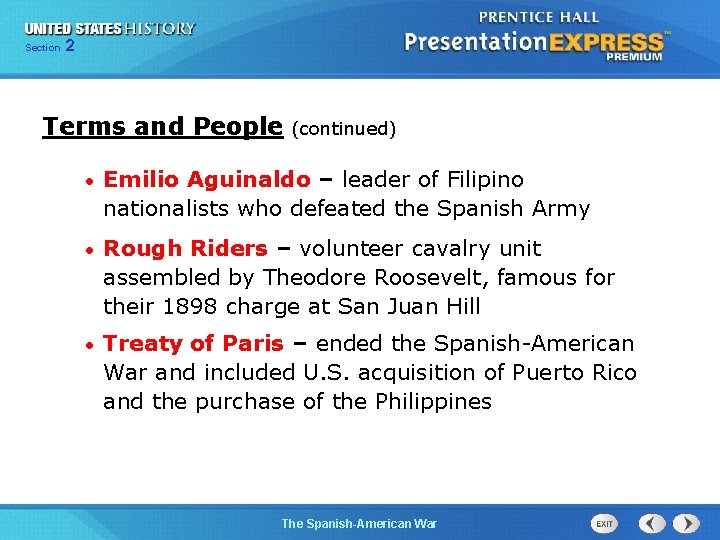 UNITED STATES HISTORY
Section 2

PRENTICE HALL
PresentationEXPRESS™
PREMIUM

Terms and People (continued)

• Emilio Aguinaldo – leader of Filipino nationalists who defeated the Spanish Army

• Rough Riders – volunteer cavalry unit assembled by Theodore Roosevelt, famous for their 1898 charge at San Juan Hill

• Treaty of Paris – ended the Spanish-American War and included U.S. acquisition of Puerto Rico and the purchase of the Philippines

The Spanish-American War

EXIT